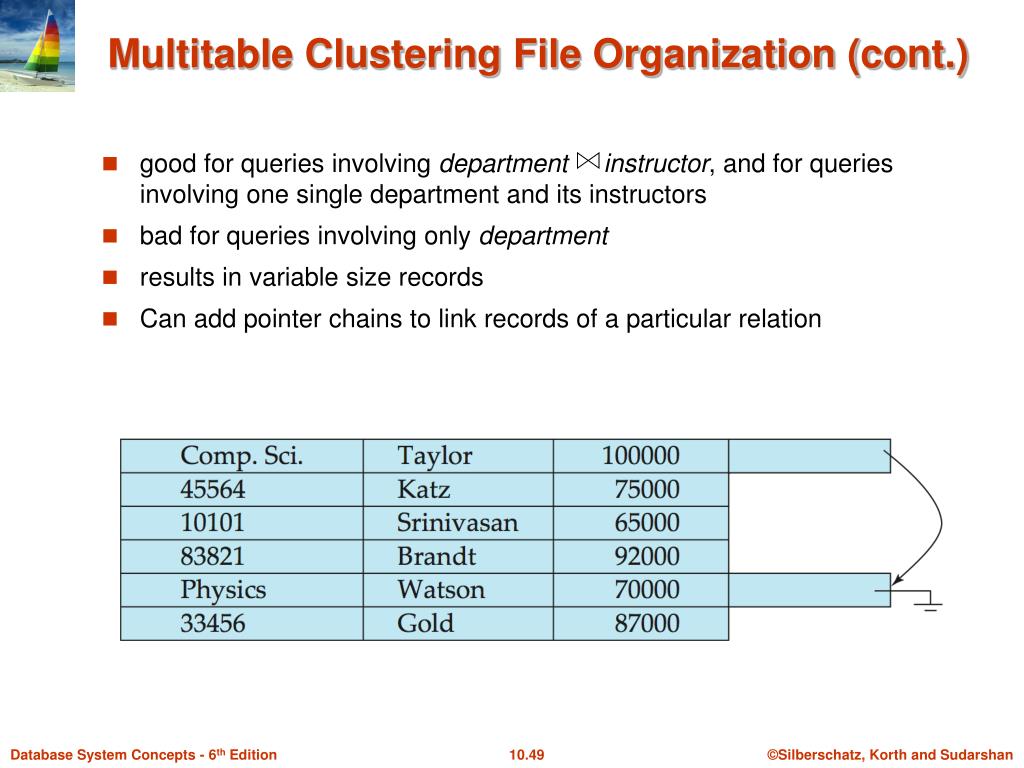 Multitable Clustering File Organization (cont.)

good for queries involving *department* $\bowtie$ *instructor*, and for queries involving one single department and its instructors

bad for queries involving only *department*

results in variable size records

Can add pointer chains to link records of a particular relation

| Comp. Sci. | Taylor | 100000 | |
|---|---|---|---|
| 45564 | Katz | 75000 | |
| 10101 | Srinivasan | 65000 | |
| 83821 | Brandt | 92000 | |
| Physics | Watson | 70000 | |
| 33456 | Gold | 87000 | |

Database System Concepts - 6$^{th}$ Edition    10.49    ©Silberschatz, Korth and Sudarshan